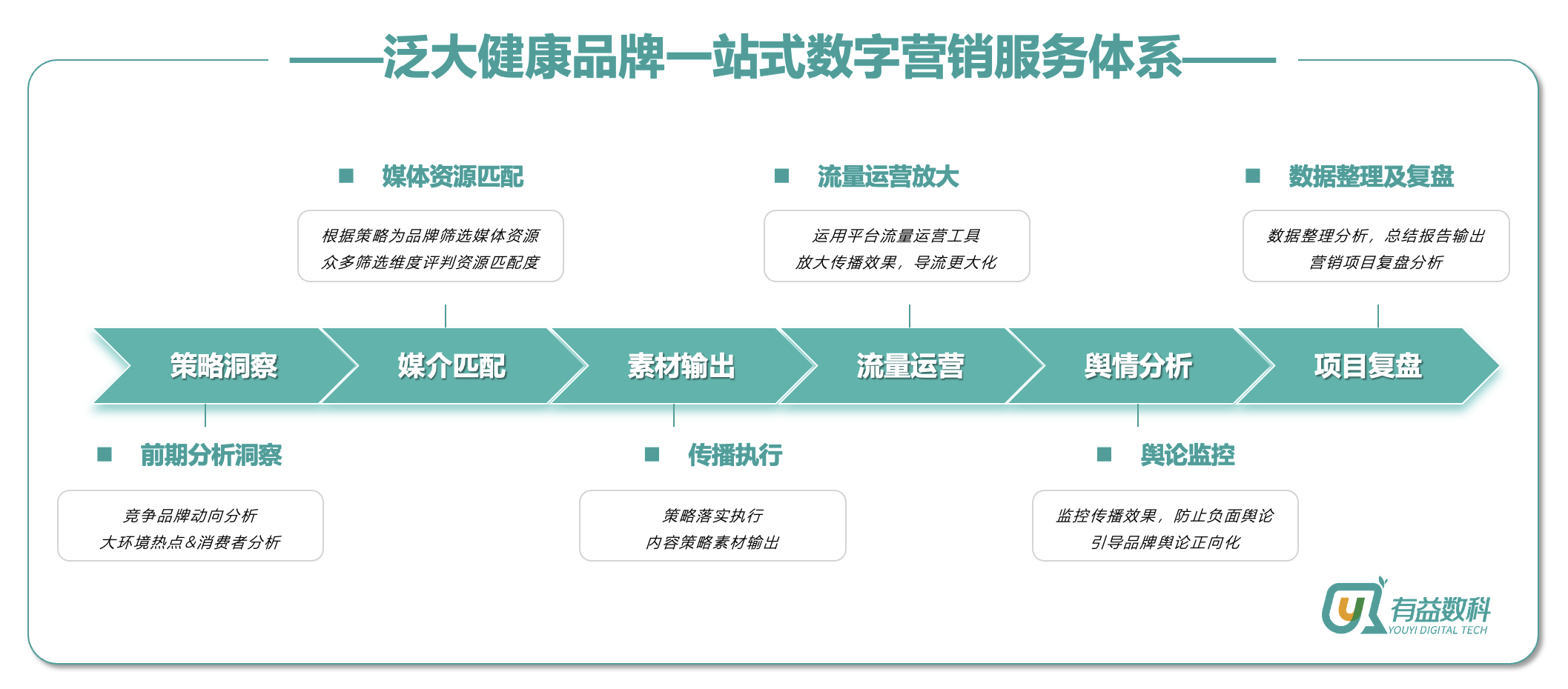 ——泛大健康品牌一站式数字营销服务体系——

■ 媒体资源匹配

根据策略为品牌筛选媒体资源
众多筛选维度评判资源匹配度

■ 流量运营放大

运用平台流量运营工具
放大传播效果，导流更大化

■ 数据整理及复盘

数据整理分析，总结报告输出
营销项目复盘分析

策略洞察 媒介匹配 素材输出 流量运营 舆情分析 项目复盘

■ 前期分析洞察

竞争品牌动向分析
大环境热点&消费者分析

■ 传播执行

策略落实执行
内容策略素材输出

■ 舆论监控

监控传播效果，防止负面舆论
引导品牌舆论正向化

有益数科
YOUYI DIGITAL TECH